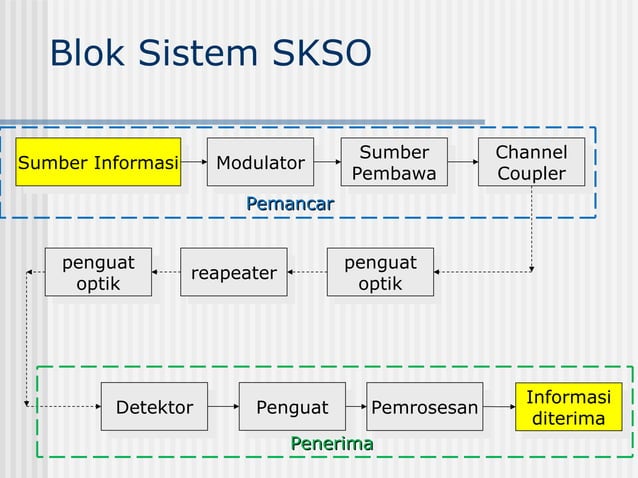 Blok Sistem SKSO

Sumber Informasi

Modulator

Sumber Pembawa

Channel Coupler

Pemancar

penguat optik

reapeater

penguat optik

Detektor

Penguat

Pemrosesan

Informasi diterima

Penerima